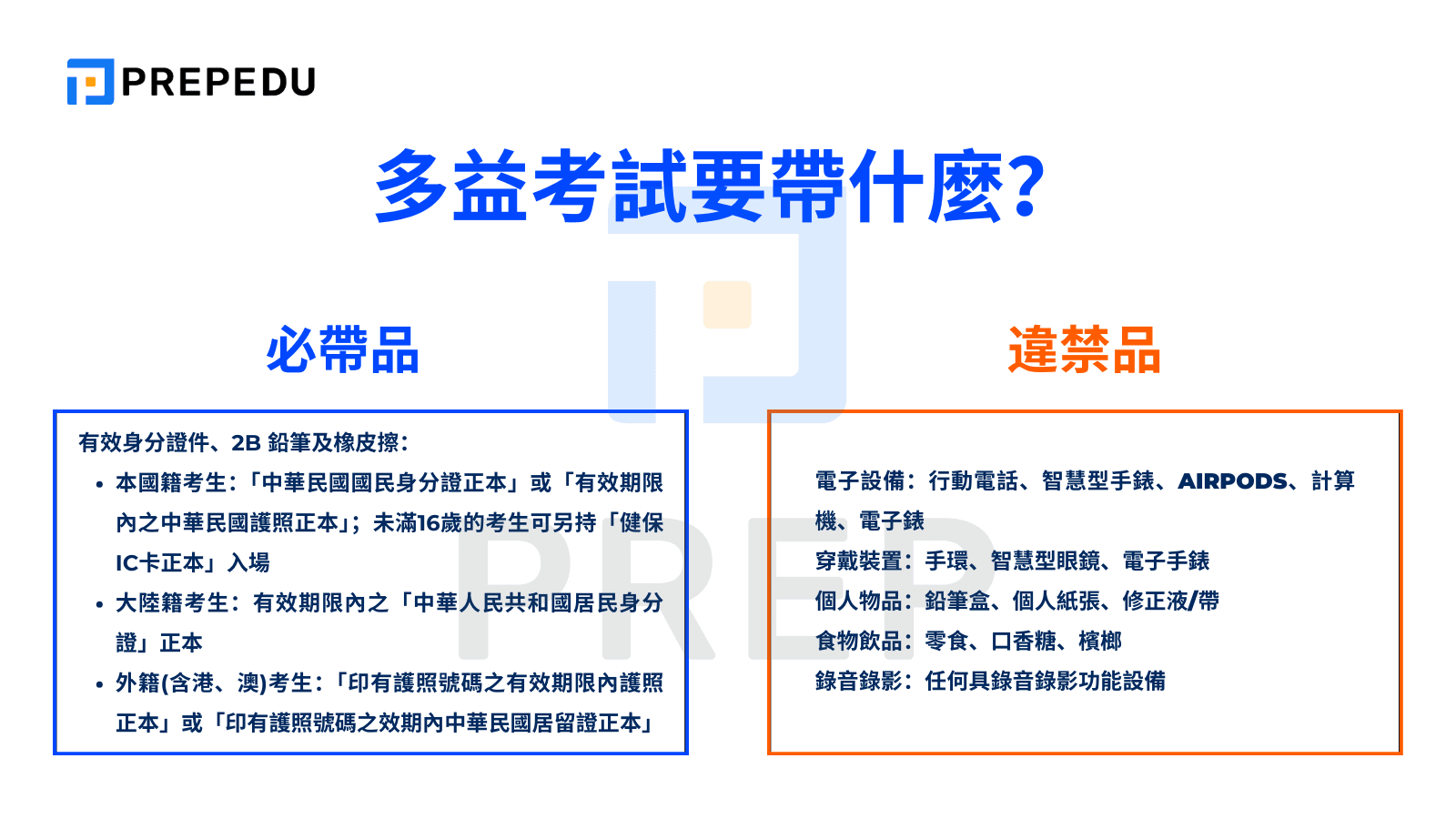 PREPEDU

多益考試要帶什麼?

必帶品

有效身分證件、2B 鉛筆及橡皮擦:

• 本國籍考生:「中華民國國民身分證正本」或「有效期限內之中華民國護照正本」;未滿16歲的考生可另持「健保IC卡正本」入場

• 大陸籍考生:有效期限內之「中華人民共和國居民身分證」正本

• 外籍(含港、澳)考生:「印有護照號碼之有效期限內護照正本」或「印有護照號碼之效期內中華民國居留證正本」

違禁品

電子設備:行動電話、智慧型手錶、AIRPODS、計算機、電子錶

穿戴裝置:手環、智慧型眼鏡、電子手錶

個人物品:鉛筆盒、個人紙張、修正液/帶

食物飲品:零食、口香糖、檳榔

錄音錄影:任何具錄音錄影功能設備

PREP